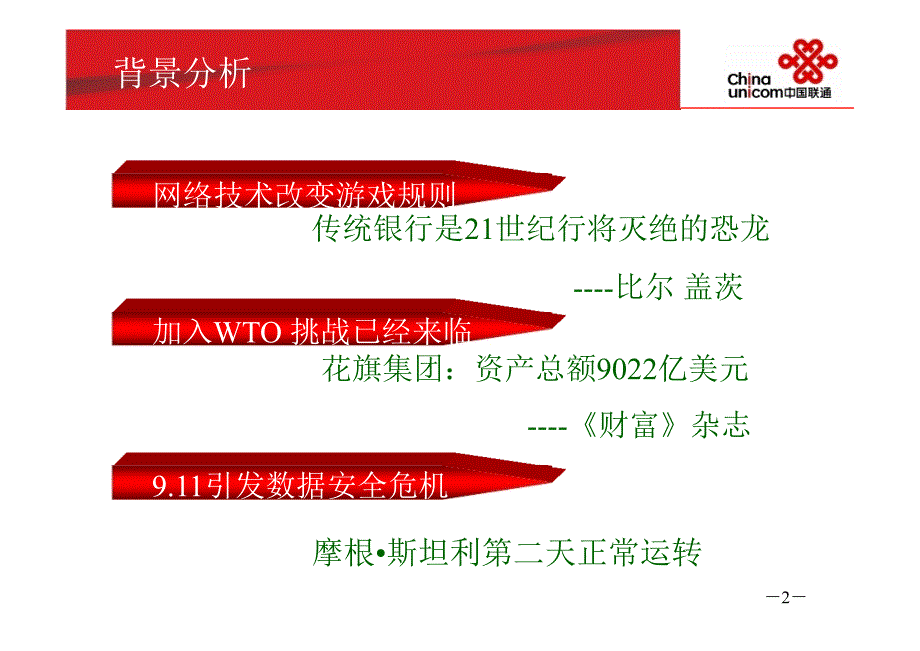 背景分析

China unicom中国联通

网络技术改变游戏规则

传统银行是21世纪行将灭绝的恐龙

----比尔 盖茨

加入WTO 挑战已经来临

花旗集团：资产总额9022亿美元

----《财富》杂志

9.11引发数据安全危机

摩根•斯坦利第二天正常运转

－2－